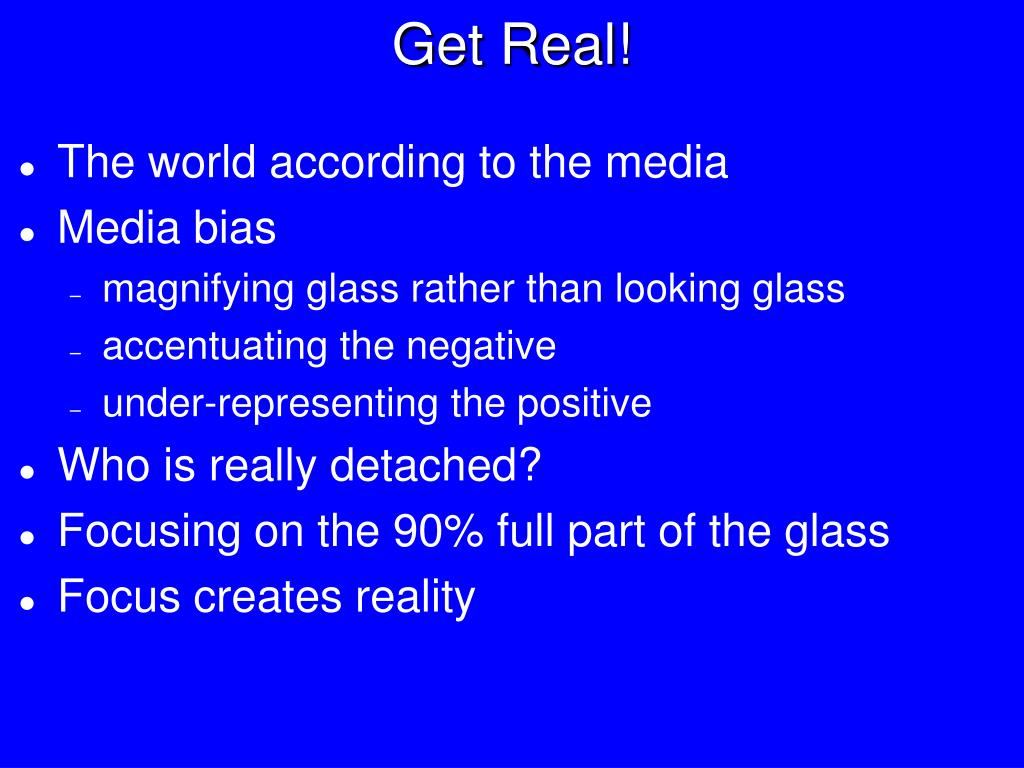 Get Real!

- The world according to the media
- Media bias
  - magnifying glass rather than looking glass
  - accentuating the negative
  - under-representing the positive
- Who is really detached?
- Focusing on the 90% full part of the glass
- Focus creates reality